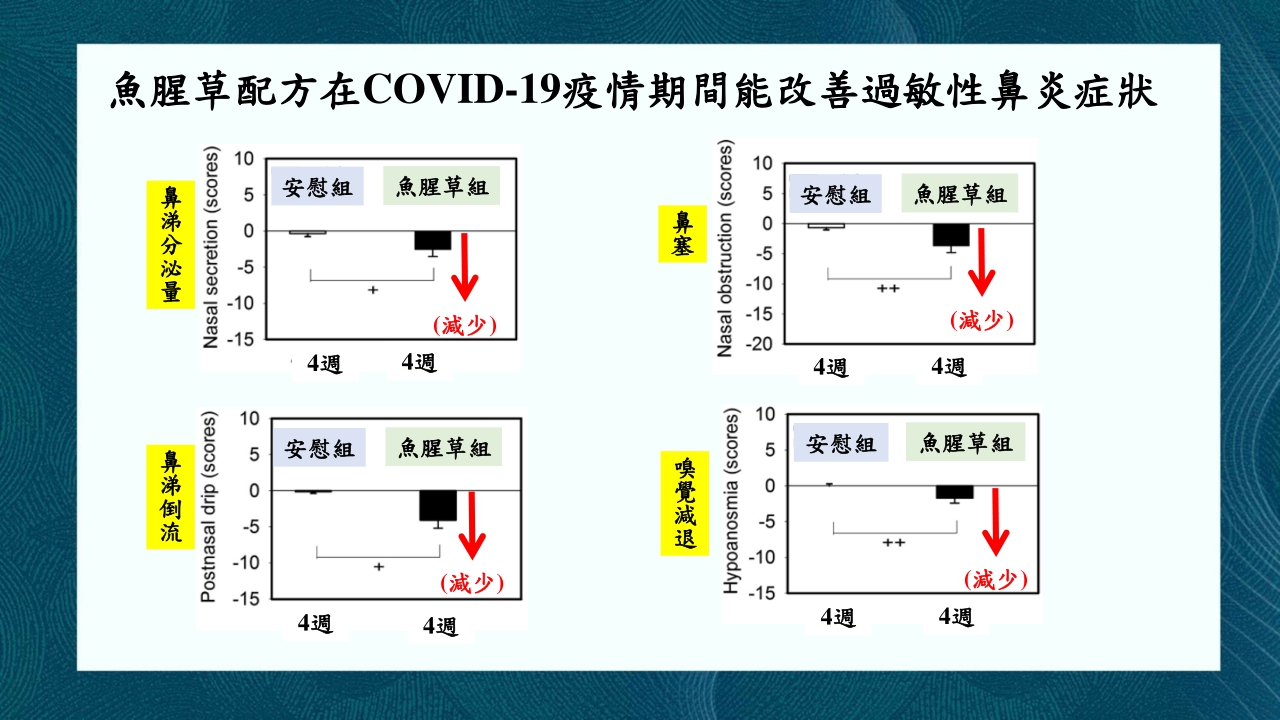 魚腥草配方在COVID-19疫情期間能改善過敏性鼻炎症狀

鼻涕分泌量

Nasal secretion (scores)

10
5
0
-5
-10
-15

安慰組 魚腥草組

+

(減少)

4週 4週

鼻塞

Nasal obstruction (scores)

10
5
0
-5
-10
-15
-20

安慰組 魚腥草組

++

(減少)

4週 4週

鼻涕倒流

Postnasal drip (scores)

10
5
0
-5
-10
-15

安慰組 魚腥草組

+

(減少)

4週 4週

嗅覺減退

Hypoanosmia (scores)

10
5
0
-5
-10
-15

安慰組 魚腥草組

++

(減少)

4週 4週